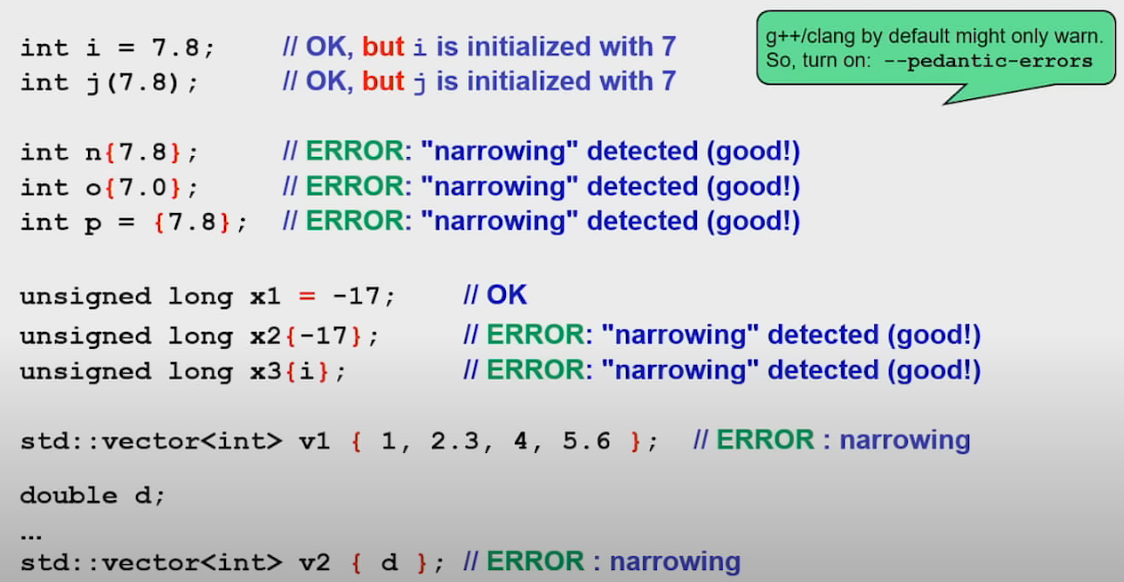 int i = 7.8;    // OK, but i is initialized with 7
int j(7.8);    // OK, but j is initialized with 7

g++/clang by default might only warn.
So, turn on: --pedantic-errors

int n{7.8};    // ERROR: "narrowing" detected (good!)
int o{7.0};    // ERROR: "narrowing" detected (good!)
int p = {7.8};    // ERROR: "narrowing" detected (good!)

unsigned long x1 = -17;    // OK
unsigned long x2{-17};    // ERROR: "narrowing" detected (good!)
unsigned long x3{i};    // ERROR: "narrowing" detected (good!)

std::vector<int> v1 { 1, 2.3, 4, 5.6 };    // ERROR : narrowing

double d;
...
std::vector<int> v2 { d }; // ERROR : narrowing